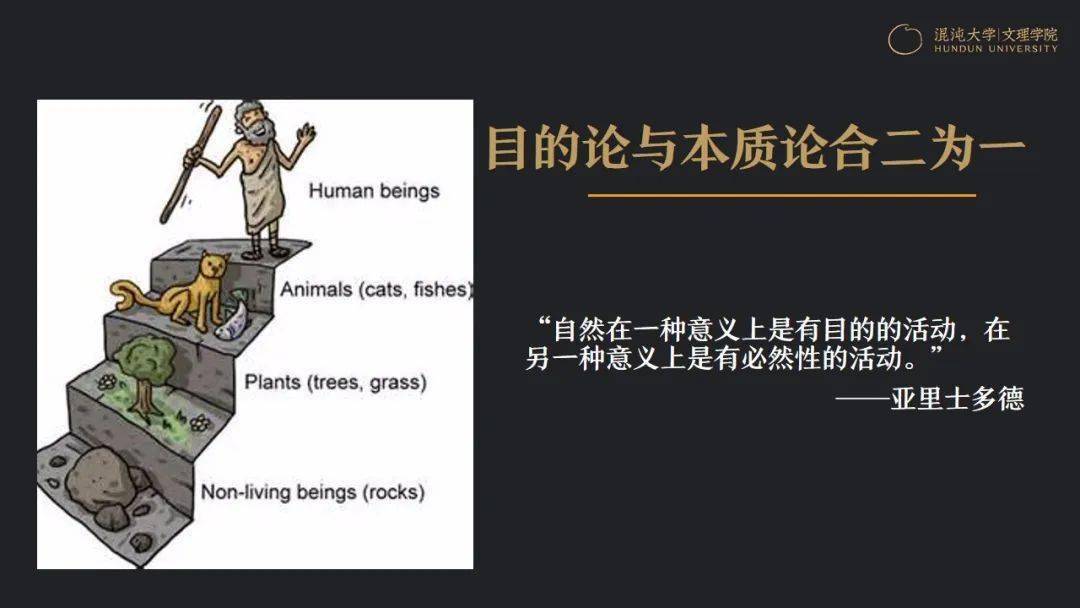 混沌大学|文理学院
HUNDUN UNIVERSITY

Human beings

Animals (cats, fishes)

Plants (trees, grass)

Non-living beings (rocks)

目的论与本质论合二为一

“自然在一种意义上是有目的的活动，在另一种意义上是有必然性的活动。”
——亚里士多德